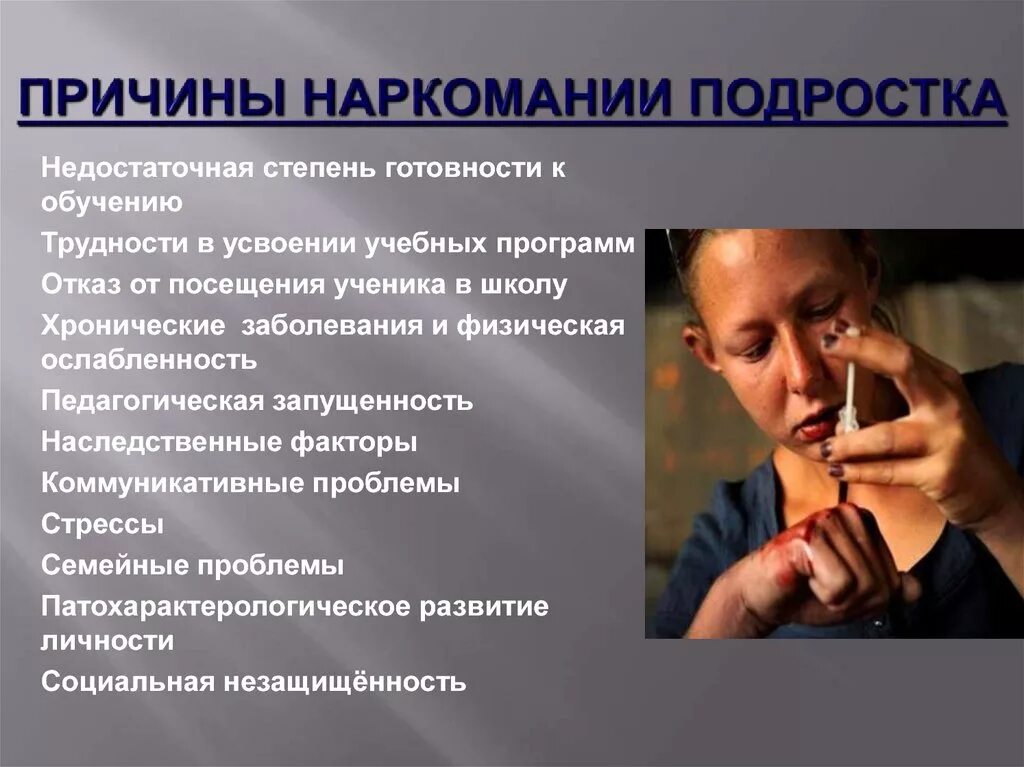 ПРИЧИНЫ НАРКОМАНИИ ПОДРОСТКА

Недостаточная степень готовности к обучению

Трудности в усвоении учебных программ

Отказ от посещения ученика в школу

Хронические заболевания и физическая ослабленность

Педагогическая запущенность

Наследственные факторы

Коммуникативные проблемы

Стрессы

Семейные проблемы

Патохарактерологическое развитие личности

Социальная незащищённость